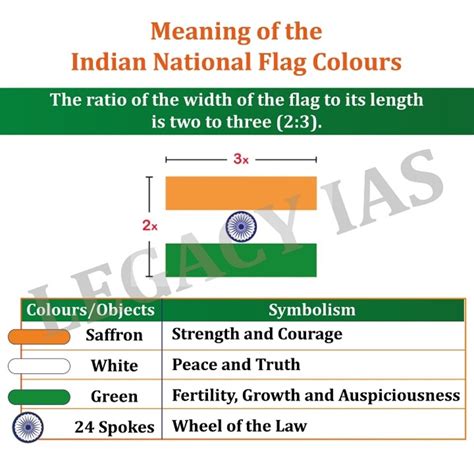 Meaning of the
Indian National Flag Colours

The ratio of the width of the flag to its length is two to three (2:3).

3x

2x

LEGACY IAS

| Colours/Objects | Symbolism |
|---|---|
| Saffron | Strength and Courage |
| White | Peace and Truth |
| Green | Fertility, Growth and Auspiciousness |
| 24 Spokes | Wheel of the Law |